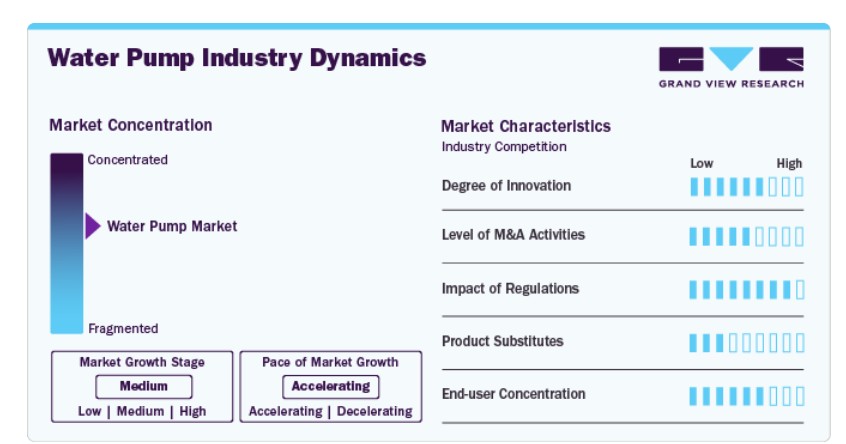 Water Pump Industry Dynamics

GRAND VIEW RESEARCH

Market Concentration

Concentrated

Water Pump Market

Fragmented

Market Growth Stage
Medium
Low | Medium | High

Pace of Market Growth
Accelerating
Accelerating | Decelerating

Market Characteristics
Industry Competition

Low High

Degree of Innovation

Level of M&A Activities

Impact of Regulations

Product Substitutes

End-user Concentration